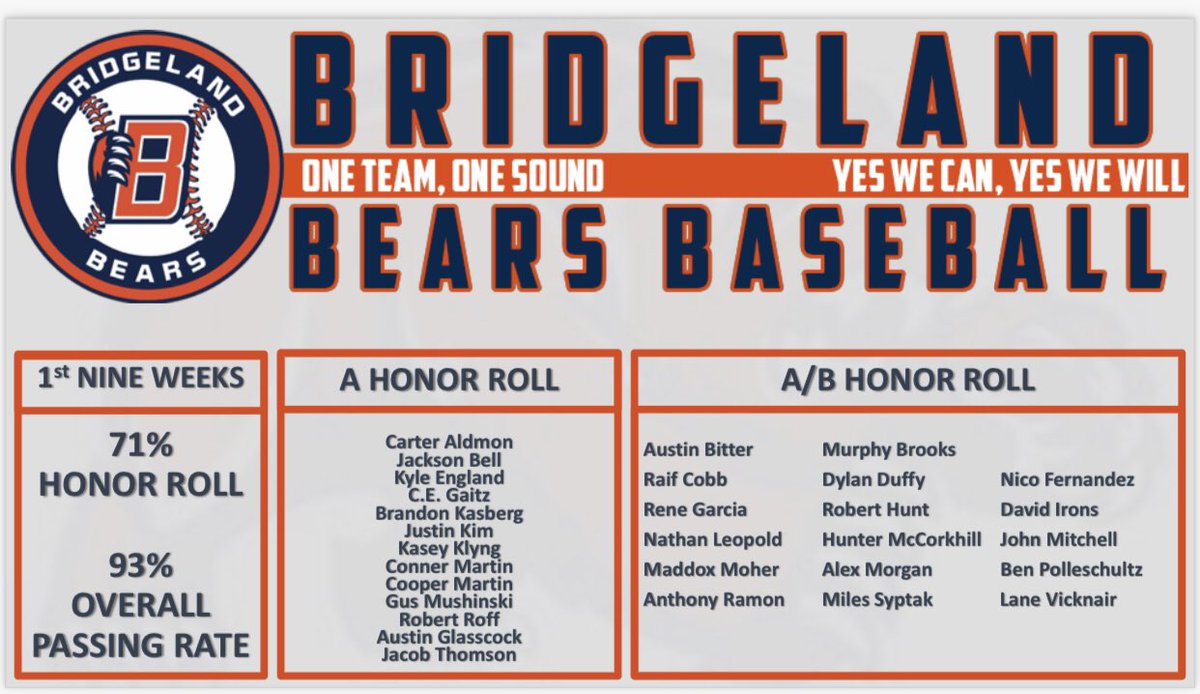 BRIDGELAND
B
BEARS

BRIDGELAND
ONE TEAM, ONE SOUND
YES WE CAN, YES WE WILL
BEARS BASEBALL

1st NINE WEEKS

71%
HONOR ROLL

93%
OVERALL
PASSING RATE

A HONOR ROLL

Carter Aldmon
Jackson Bell
Kyle England
C.E. Gaitz
Brandon Kasberg
Justin Kim
Kasey Klyng
Conner Martin
Cooper Martin
Gus Mushinski
Robert Roff
Austin Glasscock
Jacob Thomson

A/B HONOR ROLL

Austin Bitter
Raif Cobb
Rene Garcia
Nathan Leopold
Maddox Moher
Anthony Ramon

Murphy Brooks
Dylan Duffy
Robert Hunt
Hunter McCorkhill
Alex Morgan
Miles Syptak

Nico Fernandez
David Irons
John Mitchell
Ben Polleschultz
Lane Vicknair